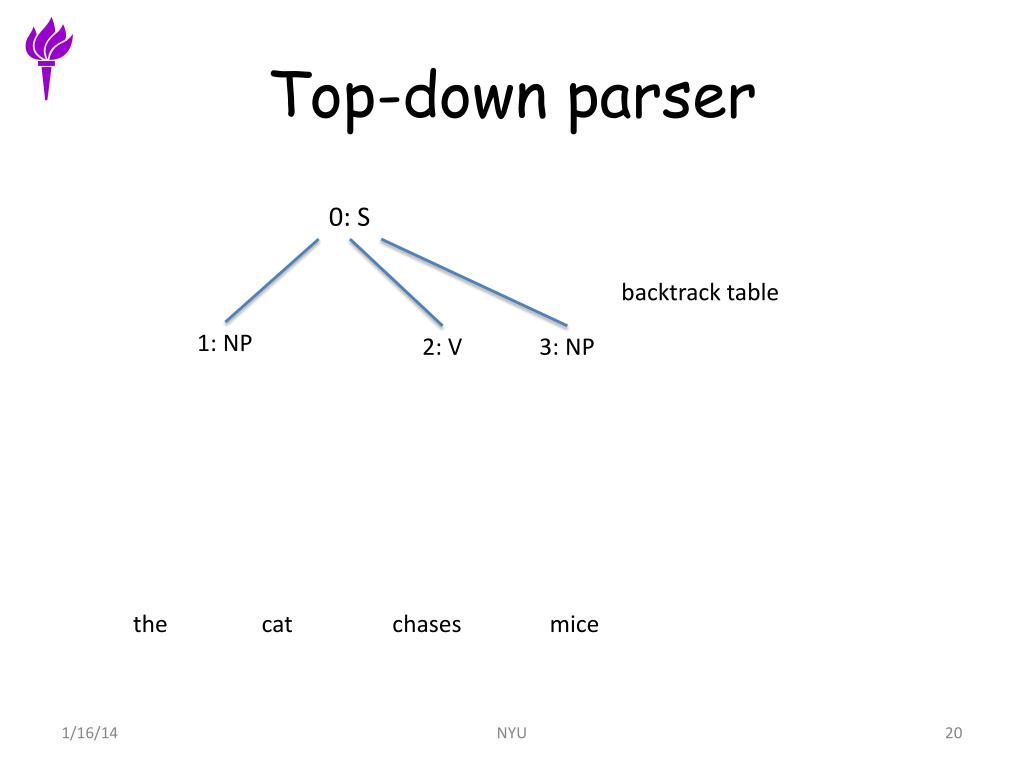 Top-down parser

0: S

backtrack table

1: NP

2: V

3: NP

the cat chases mice

1/16/14

NYU

20